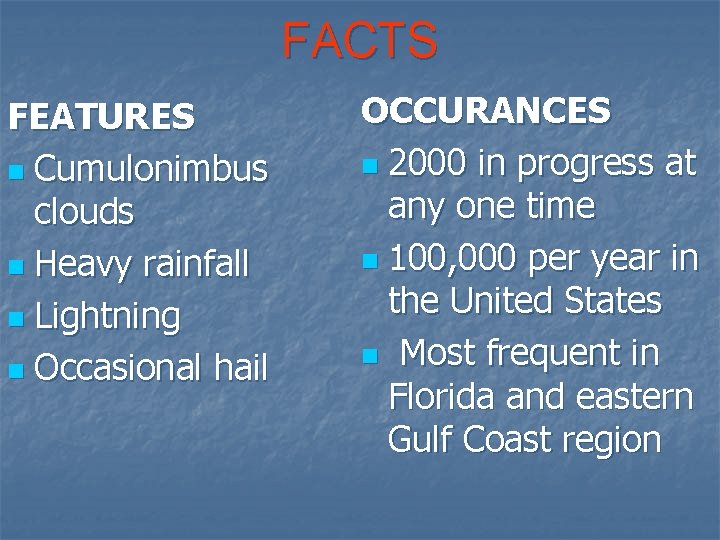 FACTS

FEATURES
- Cumulonimbus clouds
- Heavy rainfall
- Lightning
- Occasional hail

OCCURANCES
- 2000 in progress at any one time
- 100,000 per year in the United States
- Most frequent in Florida and eastern Gulf Coast region